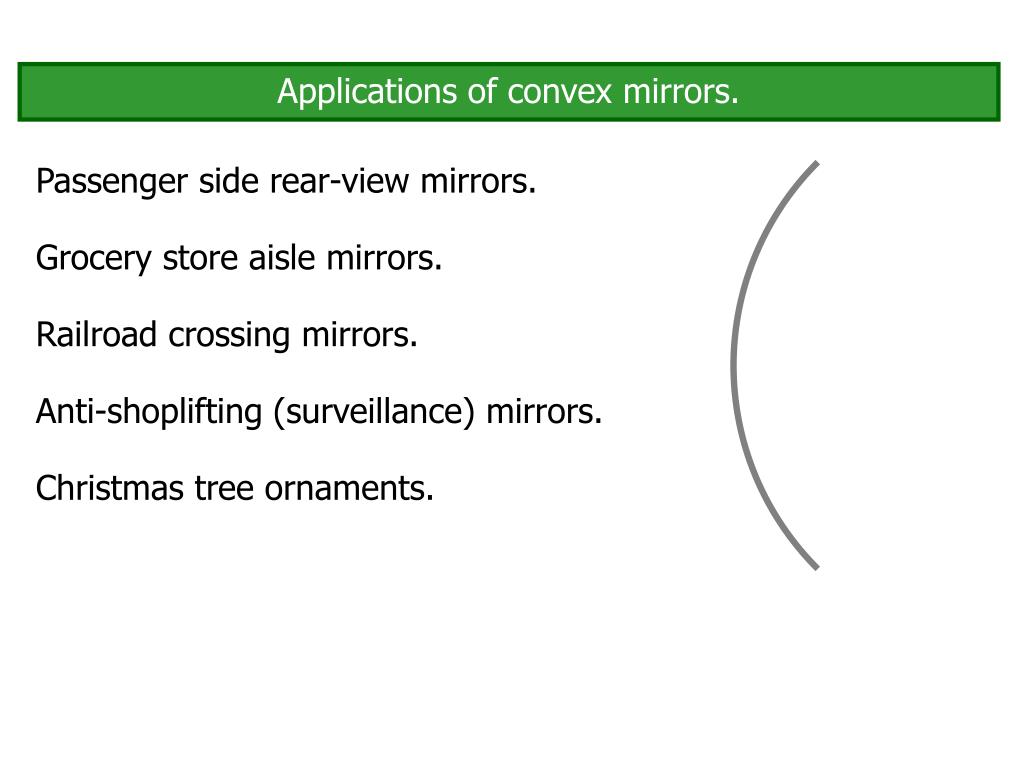 Applications of convex mirrors.

Passenger side rear-view mirrors.

Grocery store aisle mirrors.

Railroad crossing mirrors.

Anti-shoplifting (surveillance) mirrors.

Christmas tree ornaments.